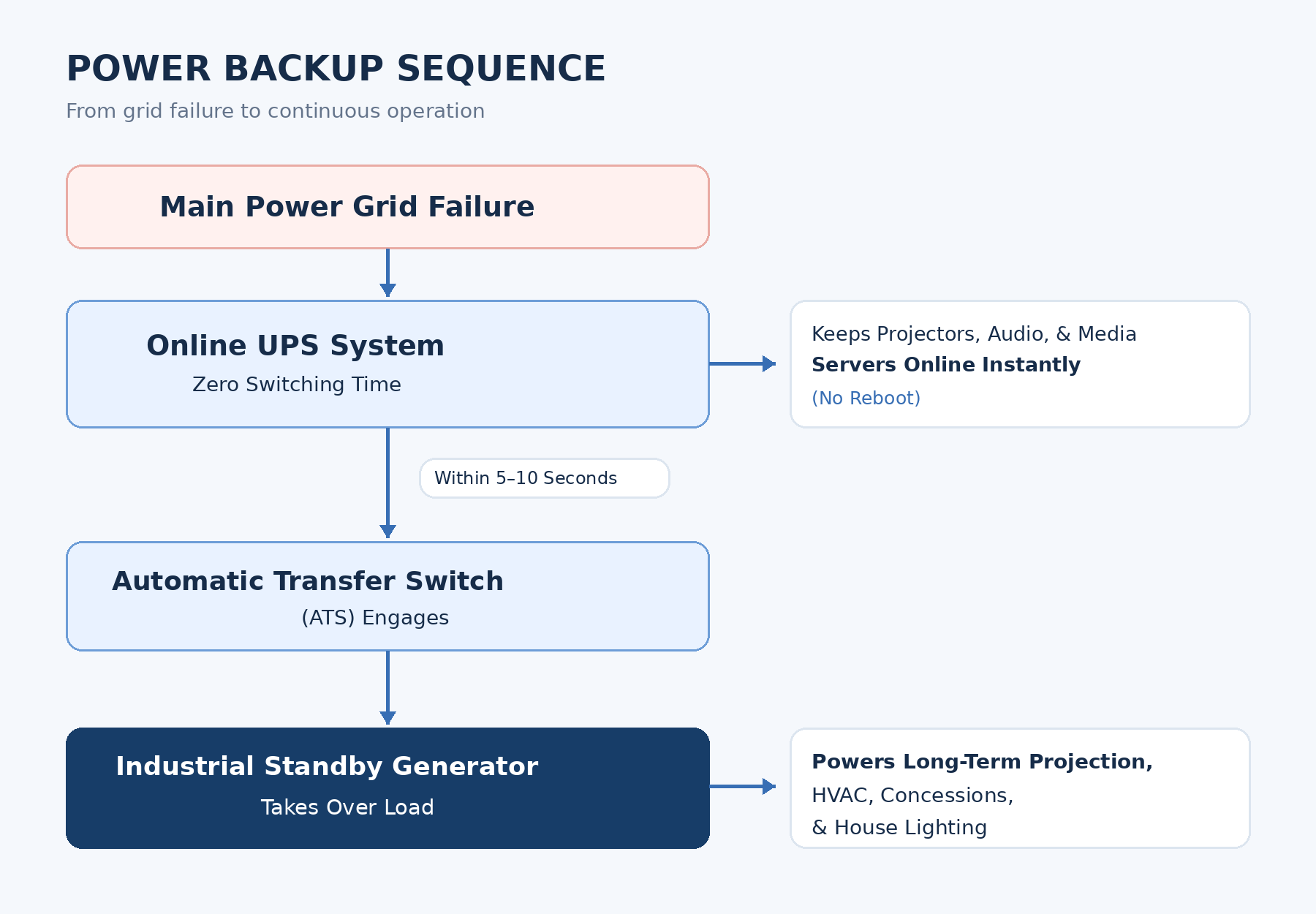 POWER BACKUP SEQUENCE

From grid failure to continuous operation

Main Power Grid Failure

Online UPS System

Zero Switching Time

Keeps Projectors, Audio, & Media
Servers Online Instantly
(No Reboot)

Within 5–10 Seconds

Automatic Transfer Switch

(ATS) Engages

Industrial Standby Generator

Takes Over Load

Powers Long-Term Projection,
HVAC, Concessions,
& House Lighting